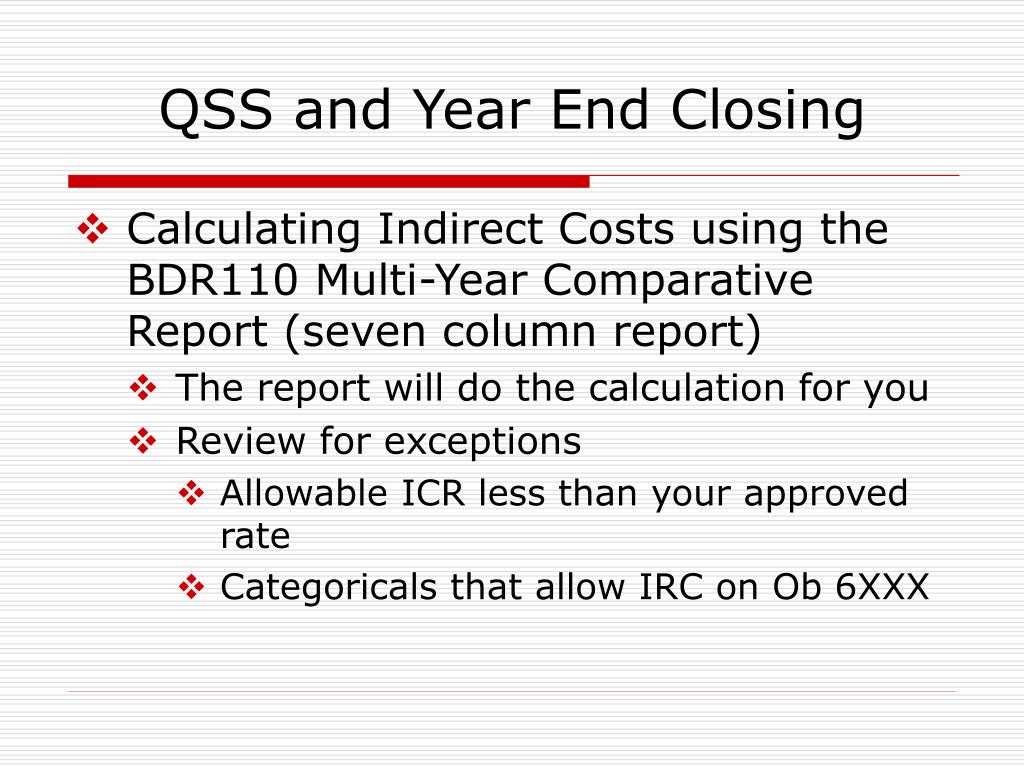 QSS and Year End Closing

❖ Calculating Indirect Costs using the BDR110 Multi-Year Comparative Report (seven column report)

❖ The report will do the calculation for you

❖ Review for exceptions

❖ Allowable ICR less than your approved rate

❖ Categoricals that allow IRC on Ob 6XXX